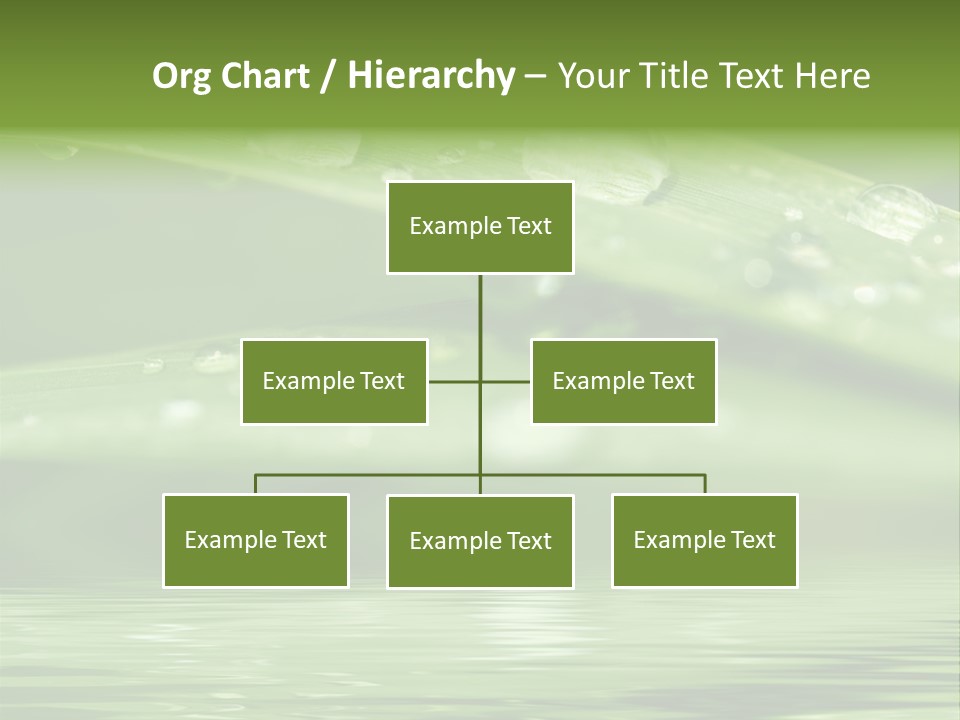 Org Chart / Hierarchy – Your Title Text Here

Example Text

Example Text

Example Text

Example Text

Example Text

Example Text